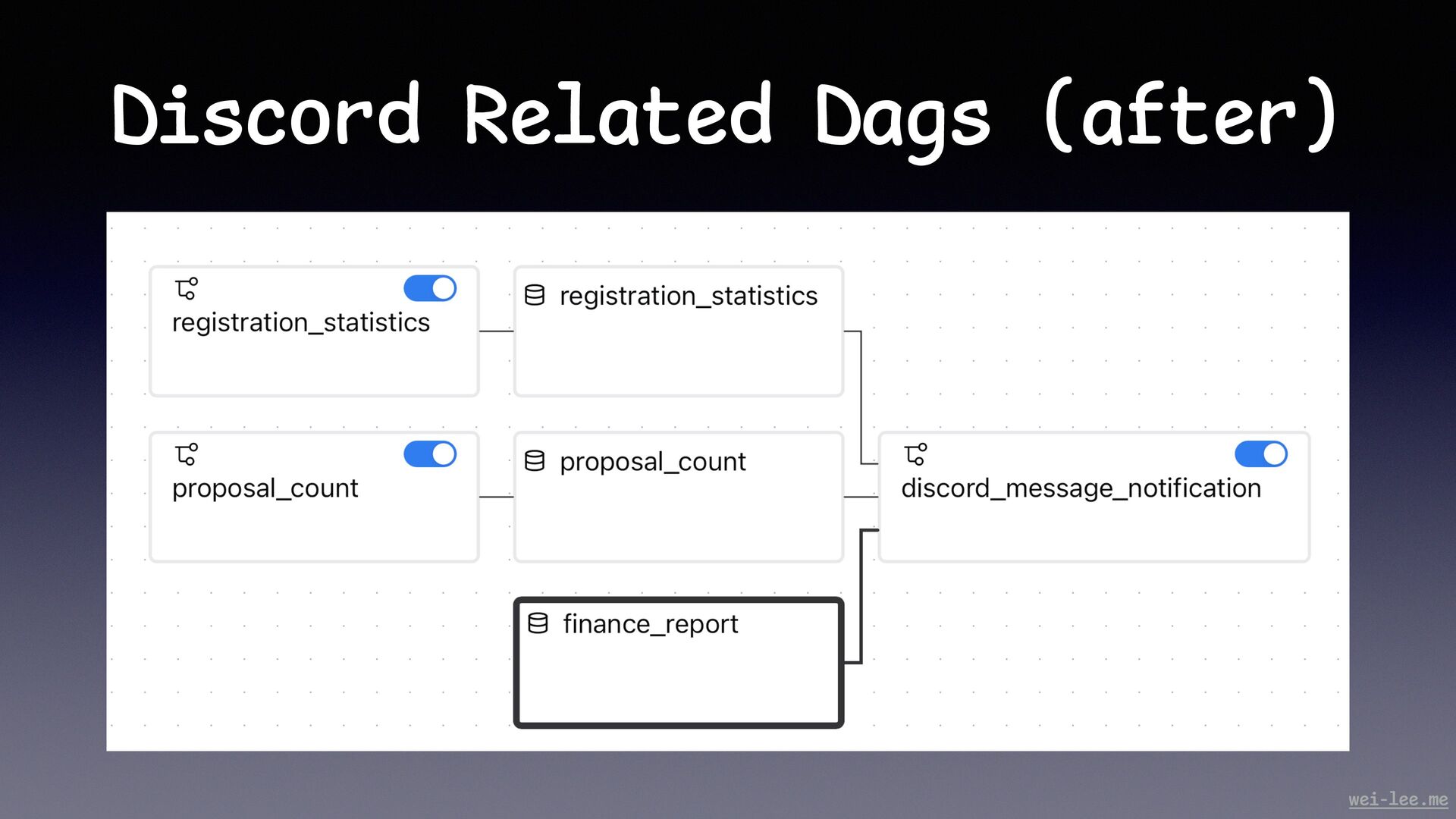 Discord Related Dags (after)

registration_statistics

registration_statistics

proposal_count

proposal_count

discord_message_notification

finance_report

wei-lee.me